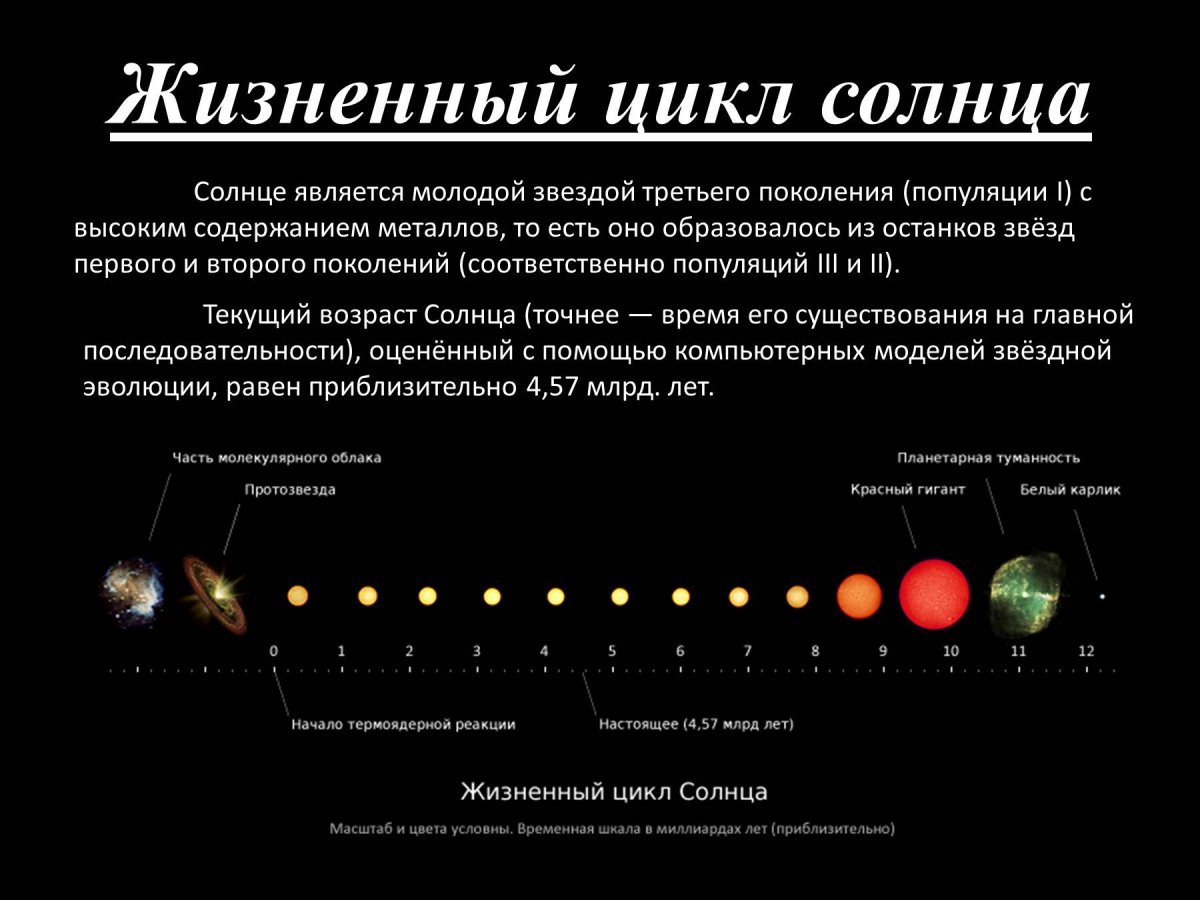 Жизненный цикл солнца

Солнце является молодой звездой третьего поколения (популяции I) с высоким содержанием металлов, то есть оно образовалось из останков звёзд первого и второго поколений (соответственно популяций III и II).

Текущий возраст Солнца (точнее — время его существования на главной последовательности), оценённый с помощью компьютерных моделей звёздной эволюции, равен приблизительно 4,57 млрд. лет.

Часть молекулярного облака

Протозвезда

Планетарная туманность

Красный гигант

Белый карлик

0 1 2 3 4 5 6 7 8 9 10 11 12

Начало термоядерной реакции

Настоящее (4,57 млрд лет)

Жизненный цикл Солнца

Масштаб и цвета условны. Временная шкала в миллиардах лет (приблизительно)